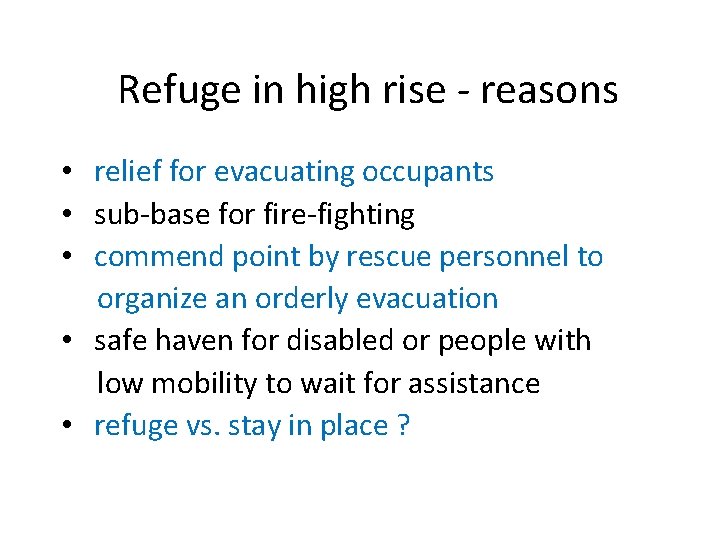 Refuge in high rise - reasons

• relief for evacuating occupants
• sub-base for fire-fighting
• commend point by rescue personnel to organize an orderly evacuation
• safe haven for disabled or people with low mobility to wait for assistance
• refuge vs. stay in place ?